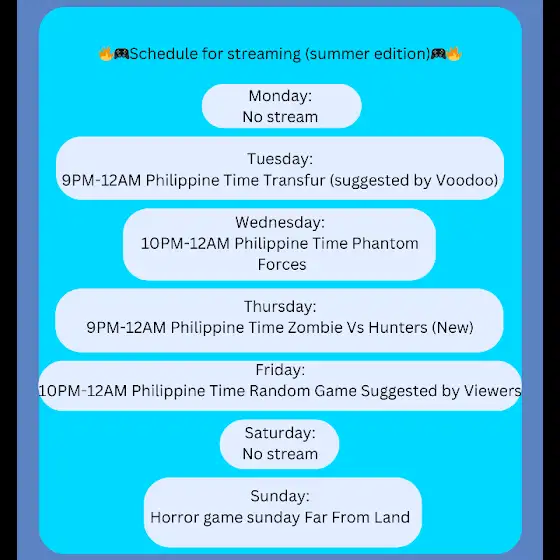 🔥🎮Schedule for streaming (summer edition)🎮🔥

Monday:
No stream

Tuesday:
9PM-12AM Philippine Time Transfur (suggested by Voodoo)

Wednesday:
10PM-12AM Philippine Time Phantom Forces

Thursday:
9PM-12AM Philippine Time Zombie Vs Hunters (New)

Friday:
10PM-12AM Philippine Time Random Game Suggested by Viewers

Saturday:
No stream

Sunday:
Horror game sunday Far From Land